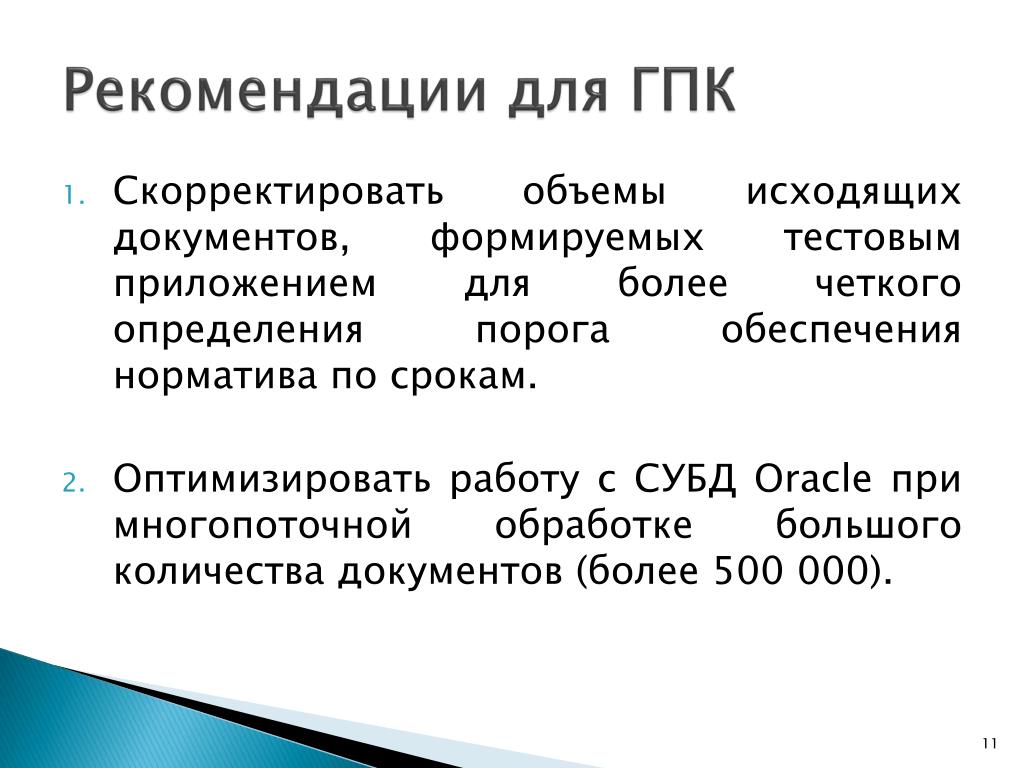 Рекомендации для ГПК

1. Скорректировать объемы исходящих документов, формируемых тестовым приложением для более четкого определения порога обеспечения норматива по срокам.

2. Оптимизировать работу с СУБД Oracle при многопоточной обработке большого количества документов (более 500 000).

11